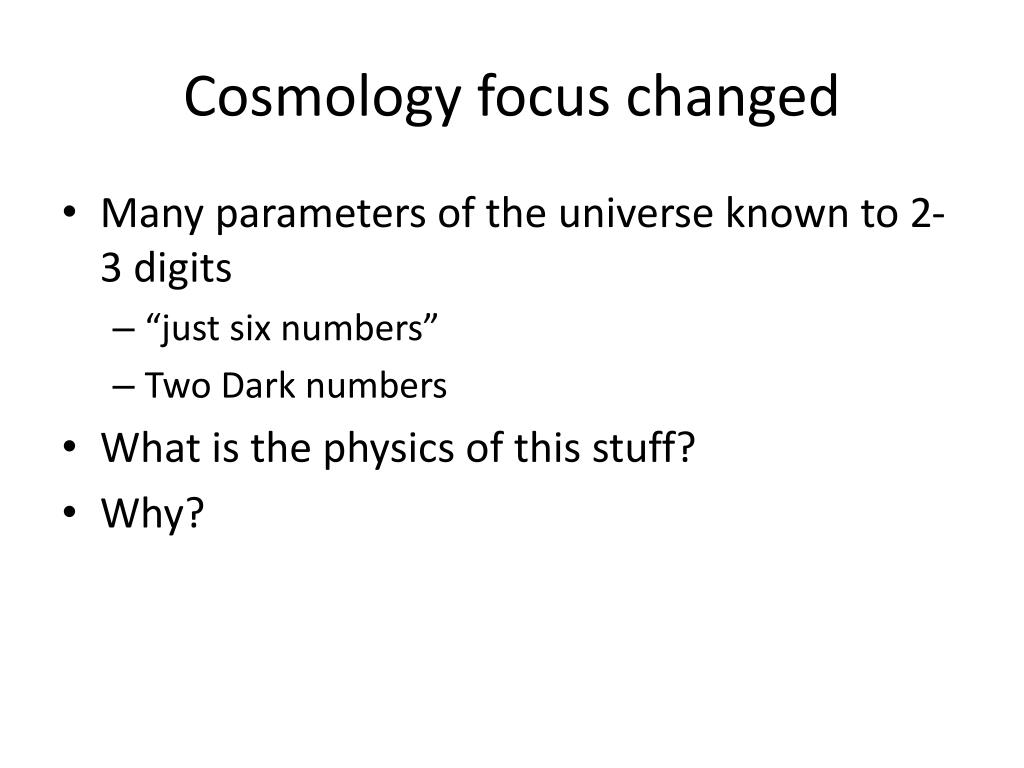 Cosmology focus changed

• Many parameters of the universe known to 2-3 digits
  – “just six numbers”
  – Two Dark numbers
• What is the physics of this stuff?
• Why?